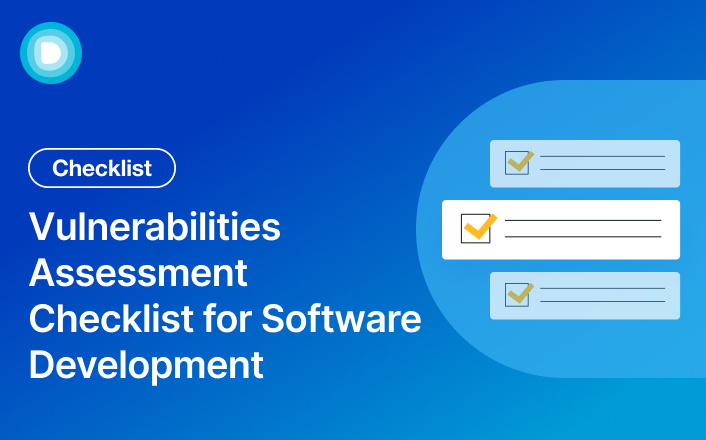 Checklist

Vulnerabilities Assessment Checklist for Software Development